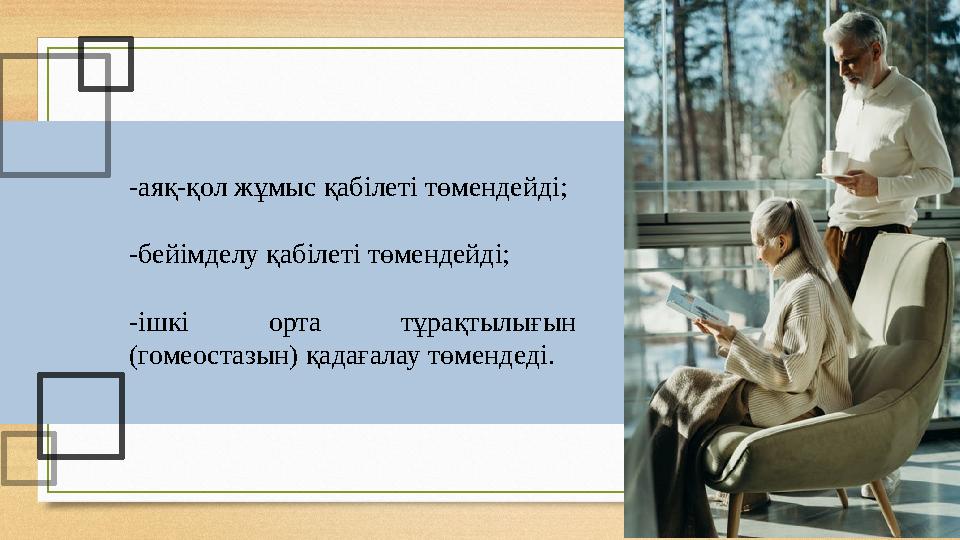 -аяқ-қол жұмыс қабілеті төмендейді;

-бейімделу қабілеті төмендейді;

-ішкі орта тұрақтылығын (гомеостазын) қадағалау төмендеді.